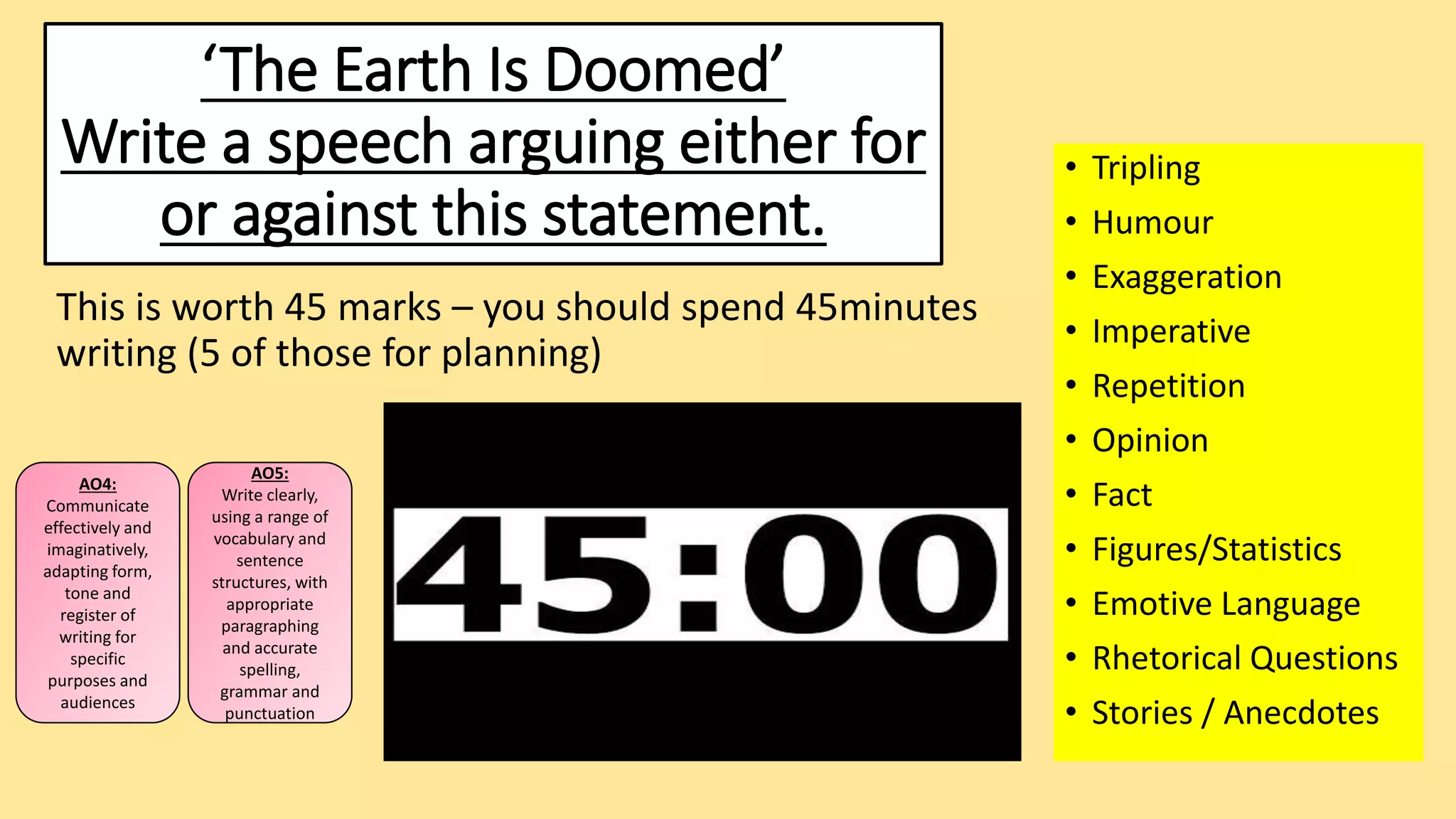 ‘The Earth Is Doomed’
Write a speech arguing either for or against this statement.

This is worth 45 marks – you should spend 45minutes writing (5 of those for planning)

AO4:
Communicate effectively and imaginatively, adapting form, tone and register of writing for specific purposes and audiences

AO5:
Write clearly, using a range of vocabulary and sentence structures, with appropriate paragraphing and accurate spelling, grammar and punctuation

45:00

• Tripling
• Humour
• Exaggeration
• Imperative
• Repetition
• Opinion
• Fact
• Figures/Statistics
• Emotive Language
• Rhetorical Questions
• Stories / Anecdotes